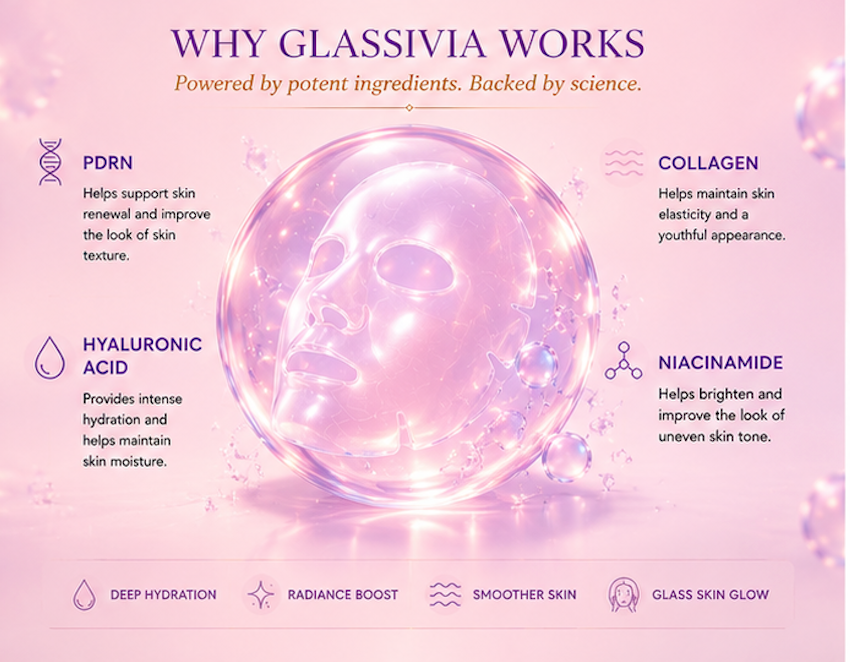 WHY GLASSIVIA WORKS

Powered by potent ingredients. Backed by science.

PDRN

Helps support skin renewal and improve the look of skin texture.

HYALURONIC ACID

Provides intense hydration and helps maintain skin moisture.

COLLAGEN

Helps maintain skin elasticity and a youthful appearance.

NIACINAMIDE

Helps brighten and improve the look of uneven skin tone.

DEEP HYDRATION

RADIANCE BOOST

SMOOTHER SKIN

GLASS SKIN GLOW